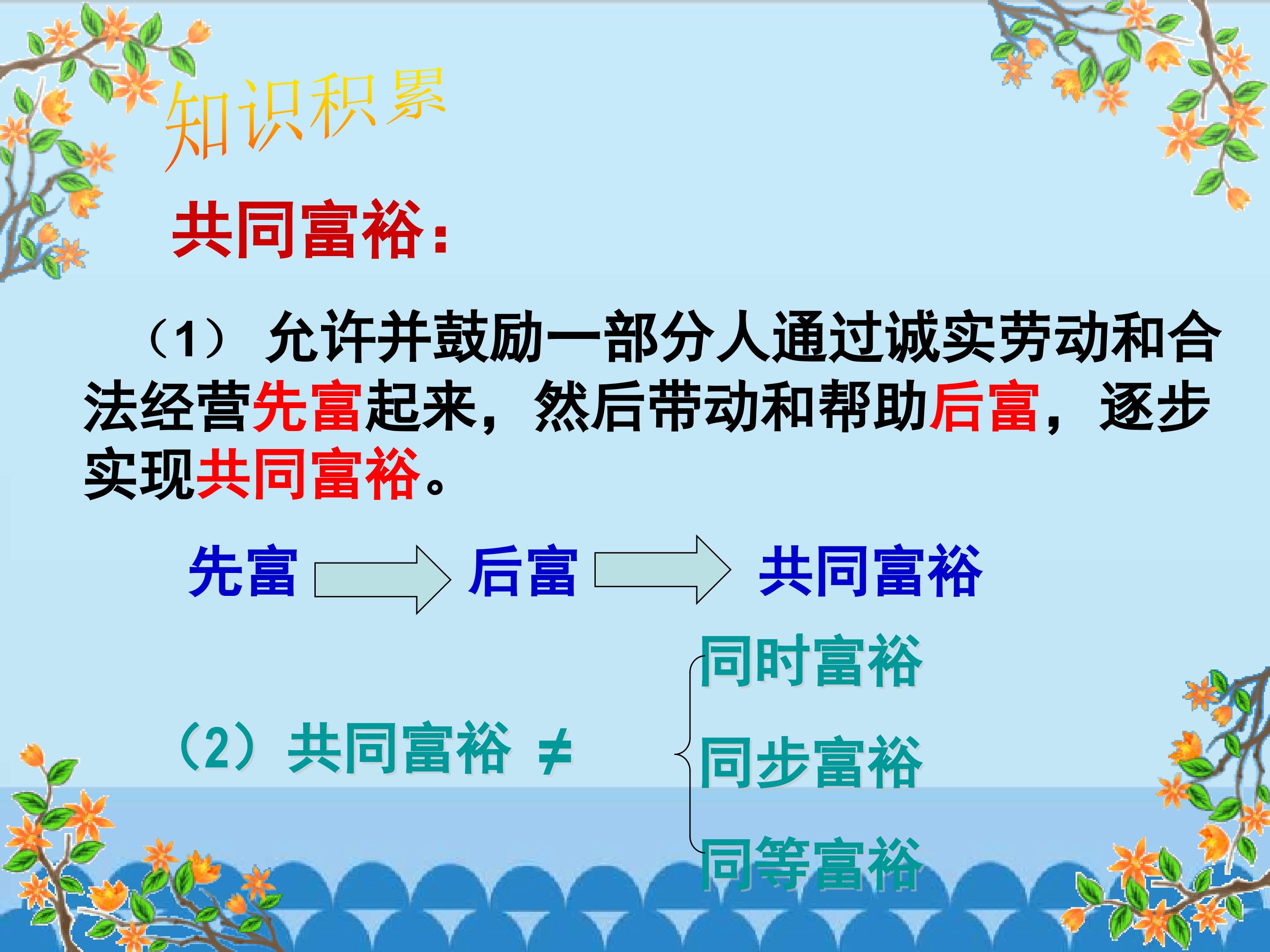 知识积累

共同富裕：

（1）允许并鼓励一部分人通过诚实劳动和合法经营先富起来，然后带动和帮助后富，逐步实现共同富裕。

先富 → 后富 → 共同富裕

（2）共同富裕 ≠

同时富裕
同步富裕
同等富裕